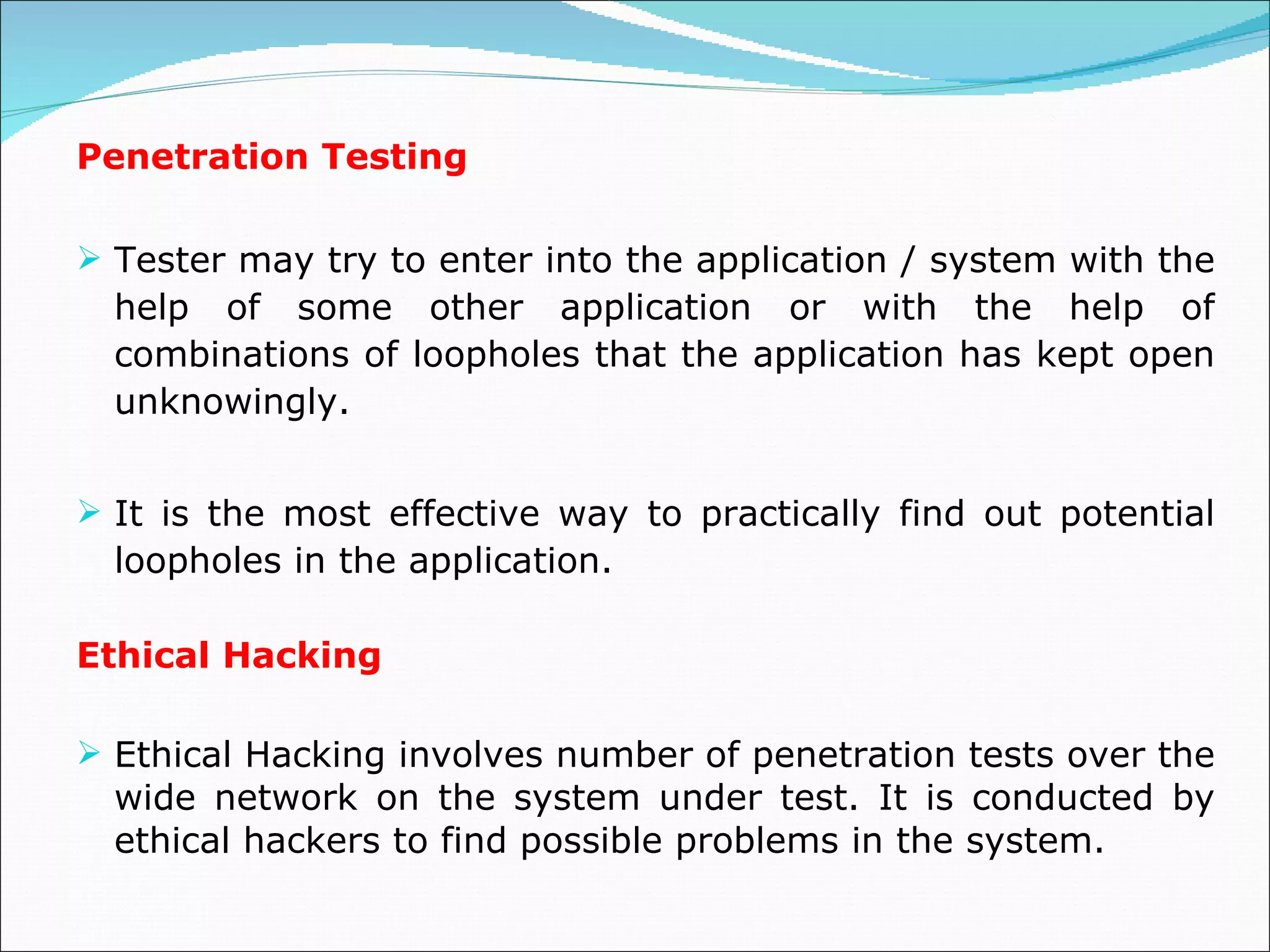 Penetration Testing

➢ Tester may try to enter into the application / system with the help of some other application or with the help of combinations of loopholes that the application has kept open unknowingly.

➢ It is the most effective way to practically find out potential loopholes in the application.

Ethical Hacking

➢ Ethical Hacking involves number of penetration tests over the wide network on the system under test. It is conducted by ethical hackers to find possible problems in the system.